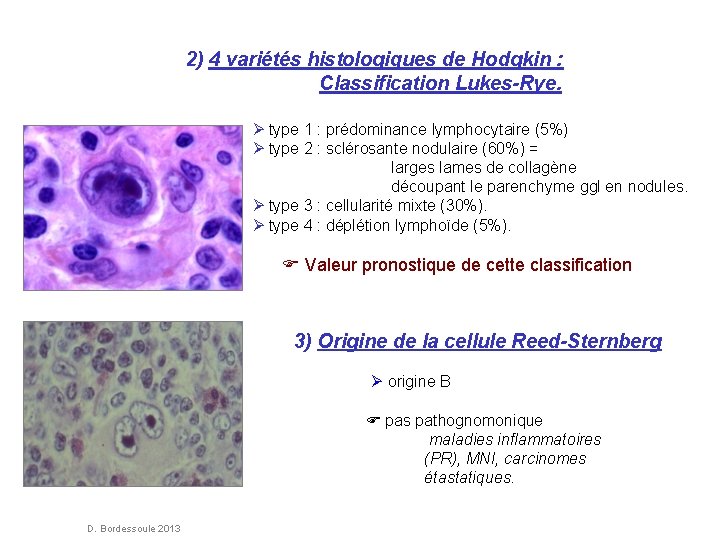 2) 4 variétés histologiques de Hodgkin : Classification Lukes-Rye.

➢ type 1 : prédominance lymphocytaire (5%)
➢ type 2 : sclérosante nodulaire (60%) = larges lames de collagène découpant le parenchyme ggl en nodules.
➢ type 3 : cellularité mixte (30%).
➢ type 4 : déplétion lymphoïde (5%).

☛ Valeur pronostique de cette classification

3) Origine de la cellule Reed-Sternberg

➢ origine B

☛ pas pathognomonique
maladies inflammatoires (PR), MNI, carcinomes étastatiques.

D. Bordessoule 2013